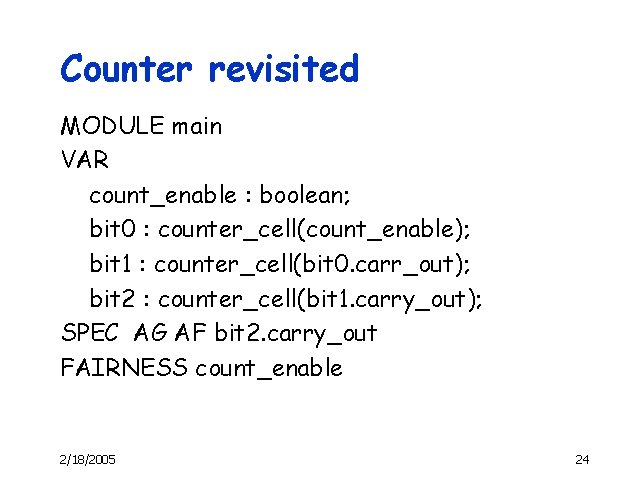 Counter revisited

MODULE main
VAR
count_enable : boolean;
bit0 : counter_cell(count_enable);
bit1 : counter_cell(bit0.carr_out);
bit2 : counter_cell(bit1.carry_out);
SPEC AG AF bit2.carry_out
FAIRNESS count_enable

2/18/2005

24